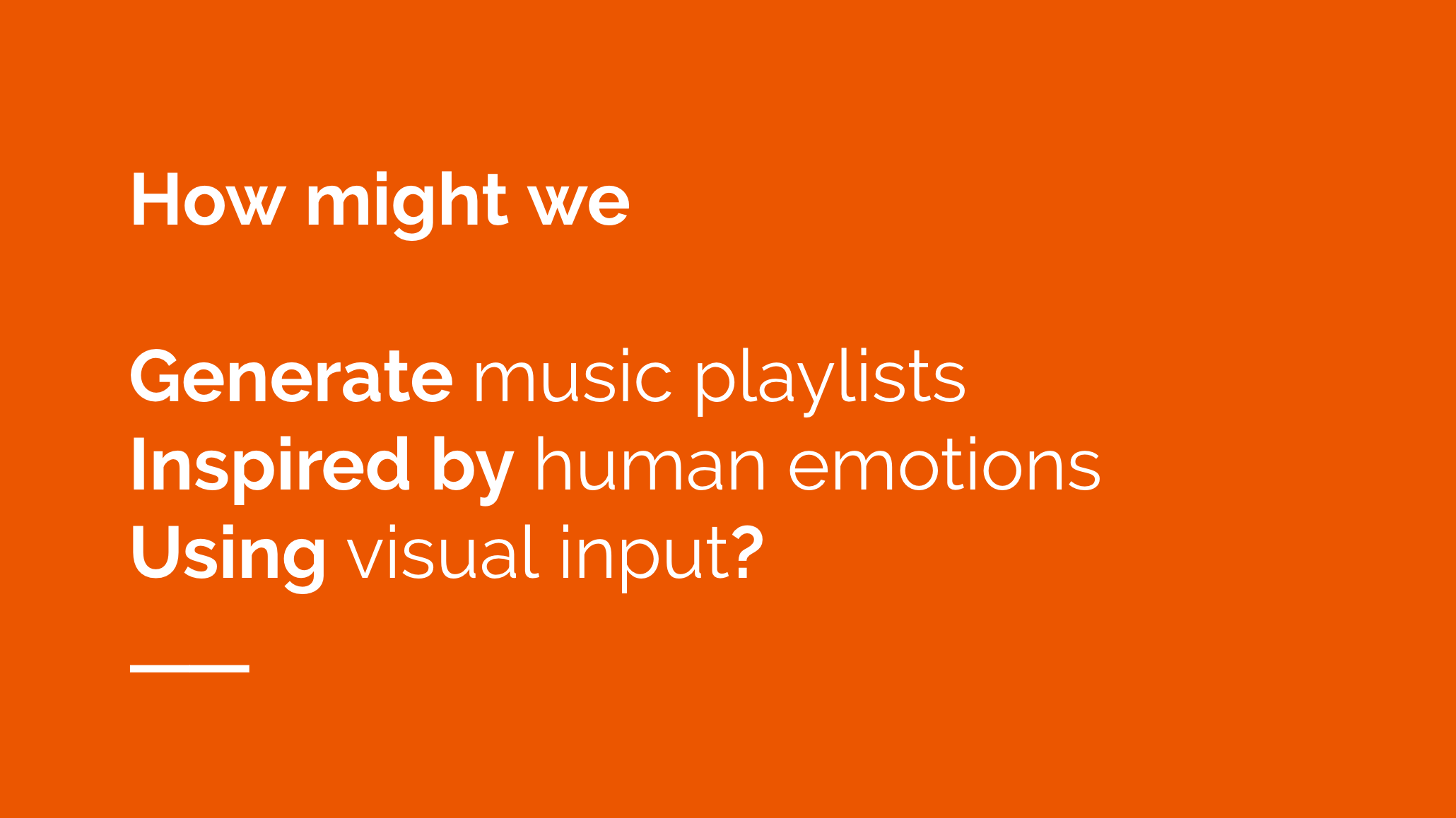 How might we

Generate music playlists
Inspired by human emotions
Using visual input?